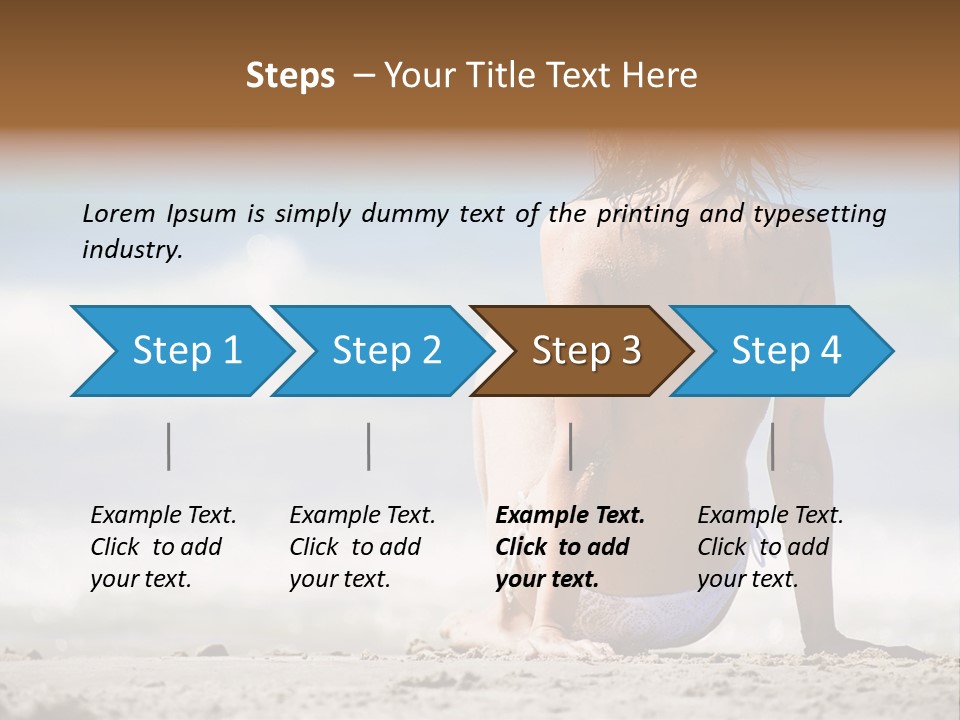 Steps – Your Title Text Here

Lorem Ipsum is simply dummy text of the printing and typesetting industry.

Step 1

Step 2

Step 3

Step 4

Example Text. Click to add your text.

Example Text. Click to add your text.

Example Text. Click to add your text.

Example Text. Click to add your text.